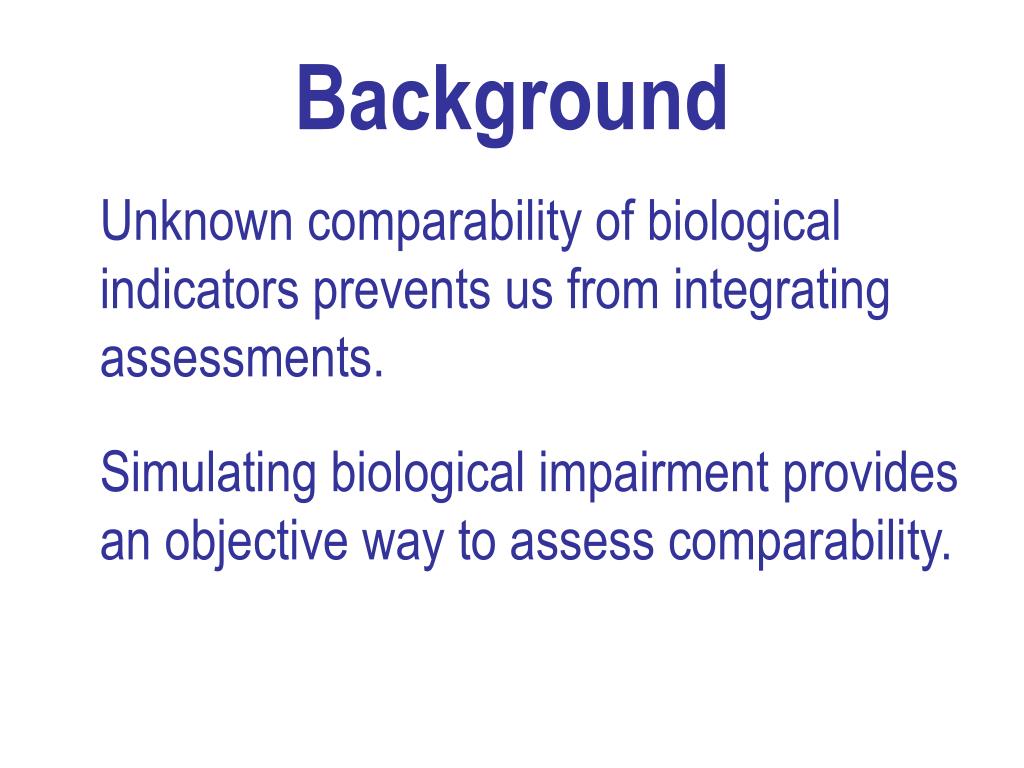 Background

Unknown comparability of biological indicators prevents us from integrating assessments.

Simulating biological impairment provides an objective way to assess comparability.